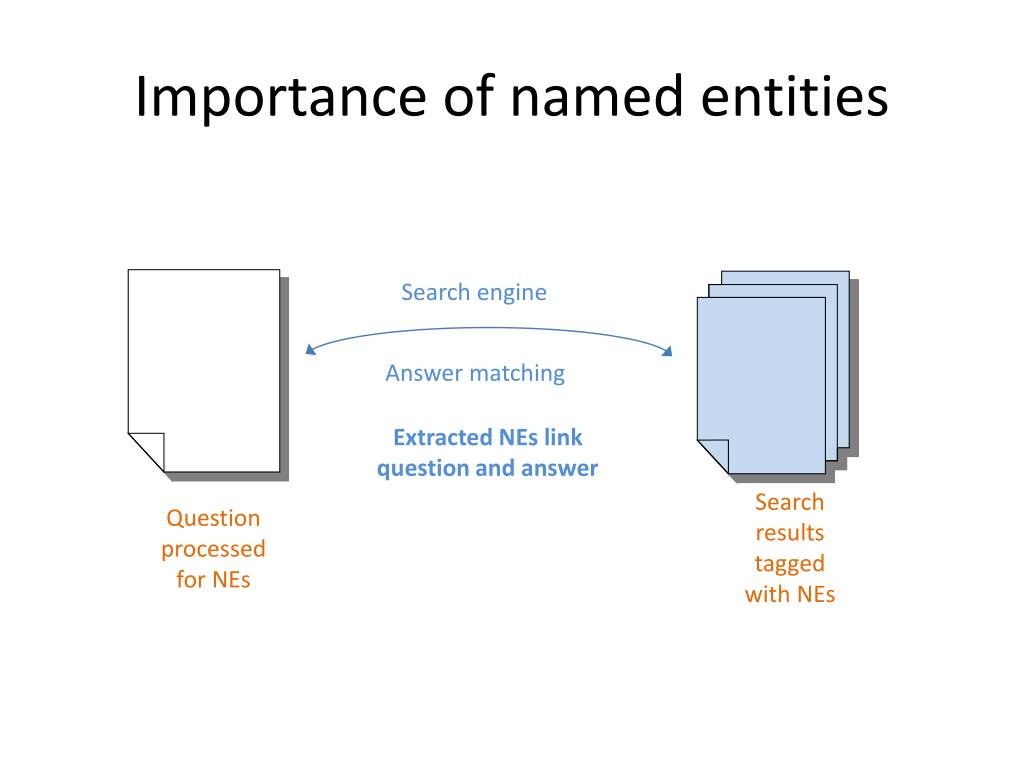 Importance of named entities

Search engine

Answer matching

Extracted NEs link question and answer

Question processed for NEs

Search results tagged with NEs